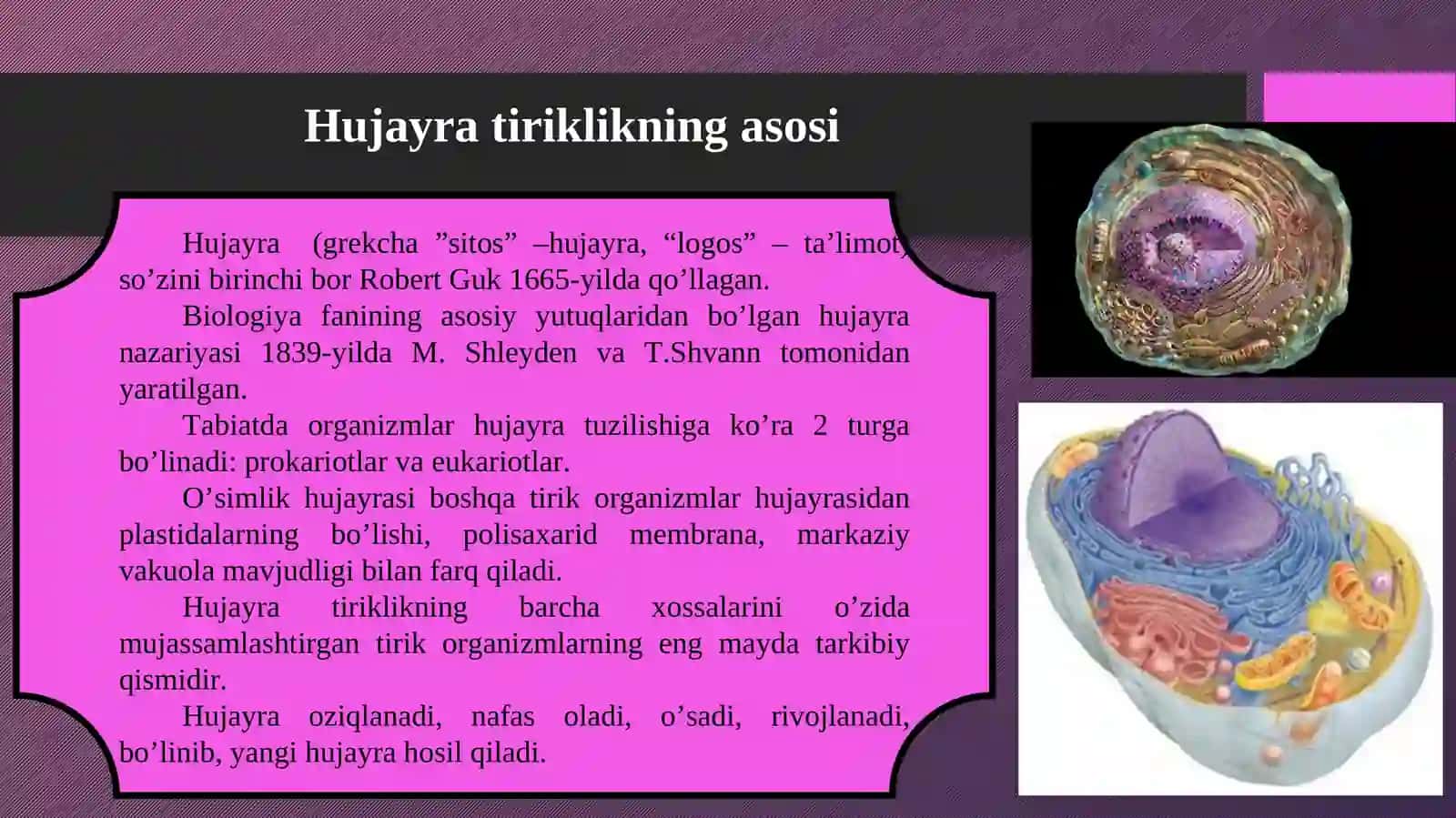 Hujayra tiriklikning asosi

Hujayra (grekcha ”sitos” –hujayra, “logos” – ta’limot) so’zini birinchi bor Robert Guk 1665-yilda qo’llagan.

Biologiya fanining asosiy yutuqlaridan bo’lgan hujayra nazariyasi 1839-yilda M. Shleyden va T.Shvann tomonidan yaratilgan.

Tabiatda organizmlar hujayra tuzilishiga ko’ra 2 turga bo’linadi: prokariotlar va eukariotlar.

O’simlik hujayrasi boshqa tirik organizmlar hujayrasidan plastidalarning bo’lishi, polisaxarid membrana, markaziy vakuola mavjudligi bilan farq qiladi.

Hujayra tiriklikning barcha xossalarini o’zida mujassamlashtirgan tirik organizmlarning eng mayda tarkibiy qismidir.

Hujayra oziqlanadi, nafas oladi, o’sadi, rivojlanadi, bo’linib, yangi hujayra hosil qiladi.